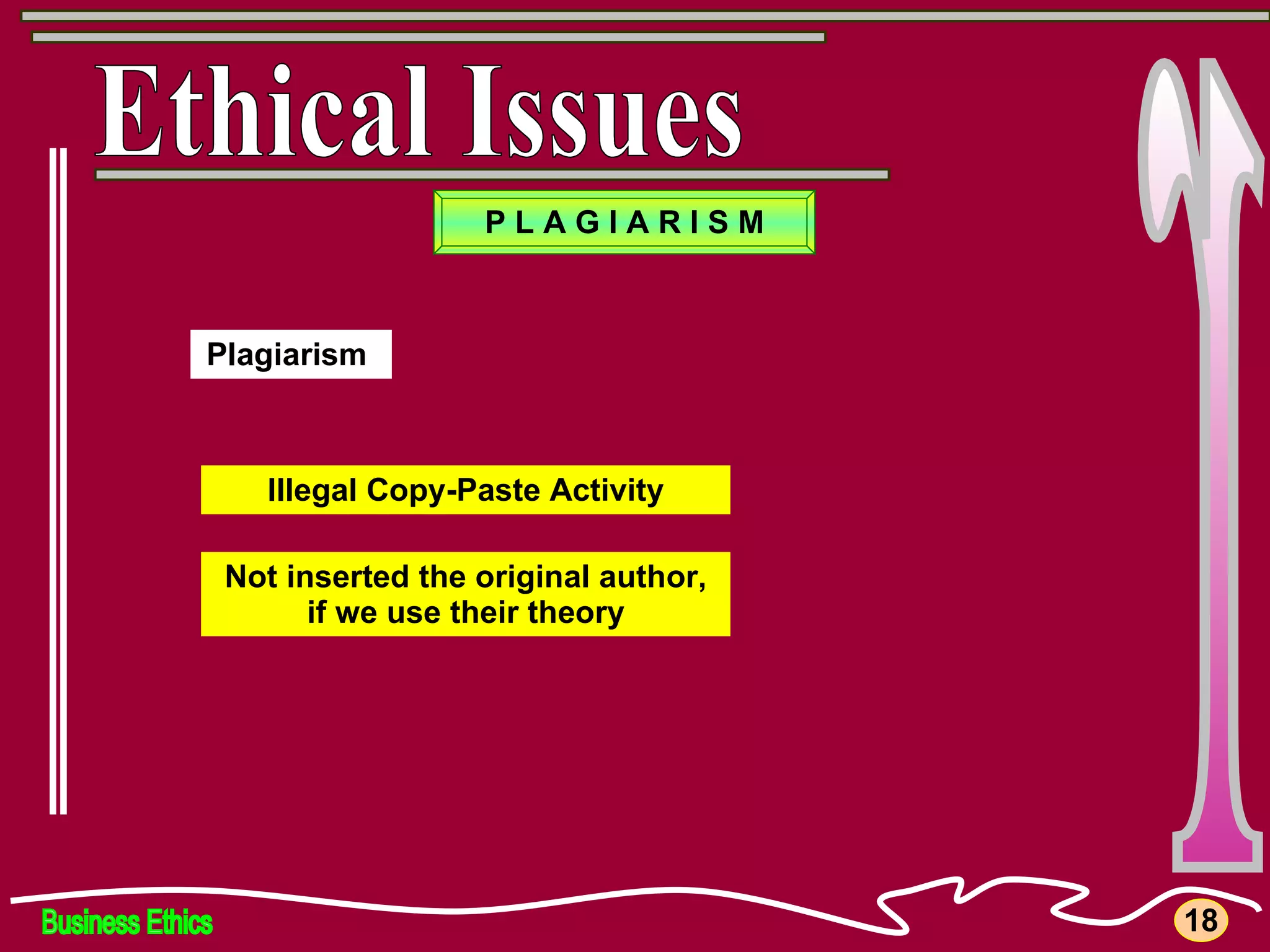 Ethical Issues

PLAGIARISM

Plagiarism

Illegal Copy-Paste Activity

Not inserted the original author, if we use their theory

Business Ethics

18